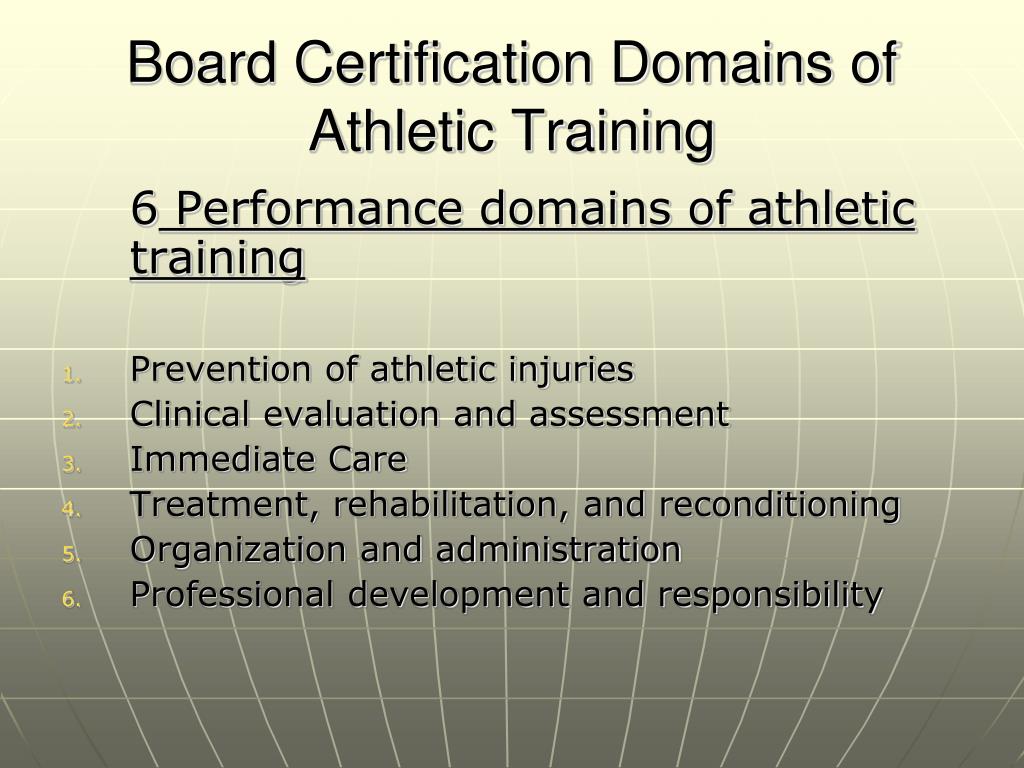 Board Certification Domains of Athletic Training

6 Performance domains of athletic training

1. Prevention of athletic injuries
2. Clinical evaluation and assessment
3. Immediate Care
4. Treatment, rehabilitation, and reconditioning
5. Organization and administration
6. Professional development and responsibility